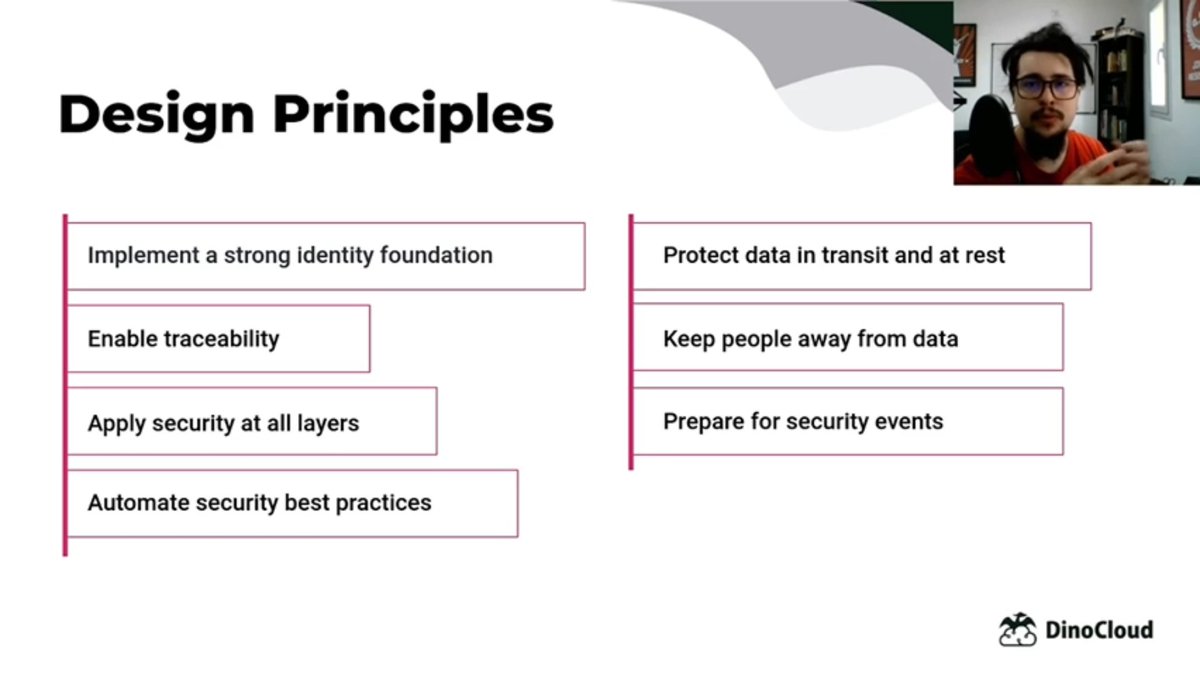 Design Principles

Implement a strong identity foundation

Enable traceability

Apply security at all layers

Automate security best practices

Protect data in transit and at rest

Keep people away from data

Prepare for security events

DinoCloud